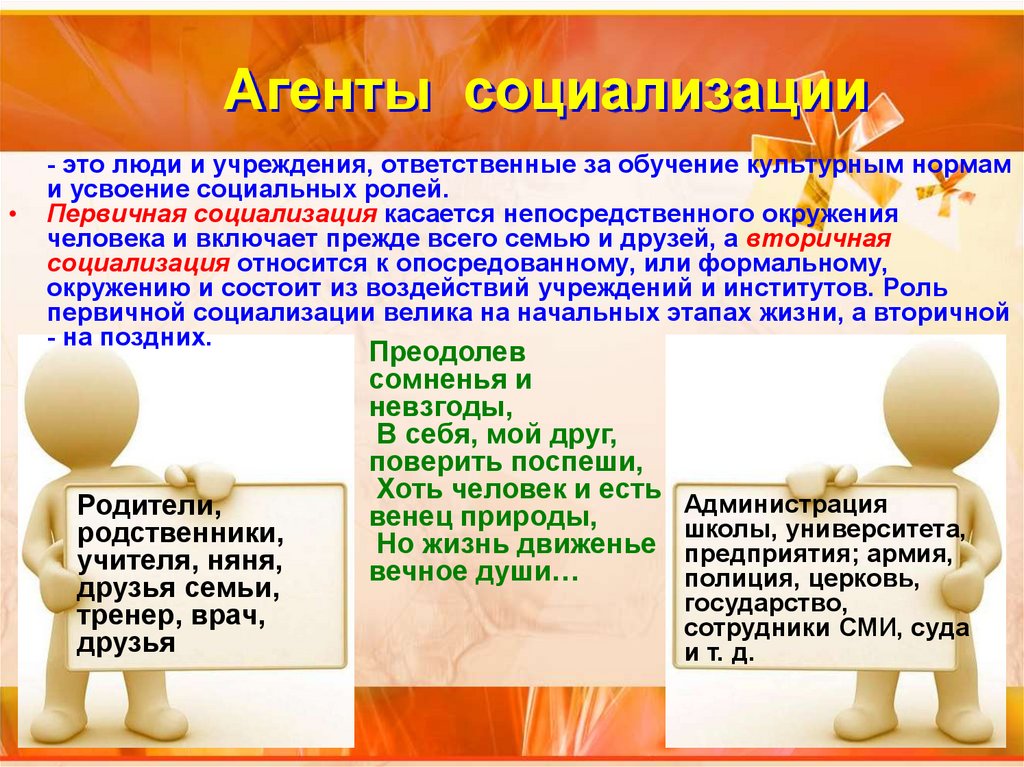 Агенты социализации

- это люди и учреждения, ответственные за обучение культурным нормам и усвоение социальных ролей.

• Первичная социализация касается непосредственного окружения человека и включает прежде всего семью и друзей, а вторичная социализация относится к опосредованному, или формальному, окружению и состоит из воздействий учреждений и институтов. Роль первичной социализации велика на начальных этапах жизни, а вторичной - на поздних.

Родители, родственники, учителя, няня, друзья семьи, тренер, врач, друзья

Преодолев сомненья и невзгоды,
В себя, мой друг, поверить поспеши,
Хоть человек и есть венец природы,
Но жизнь движенье вечное души…

Администрация школы, университета, предприятия; армия, полиция, церковь, государство, сотрудники СМИ, суда и т. д.